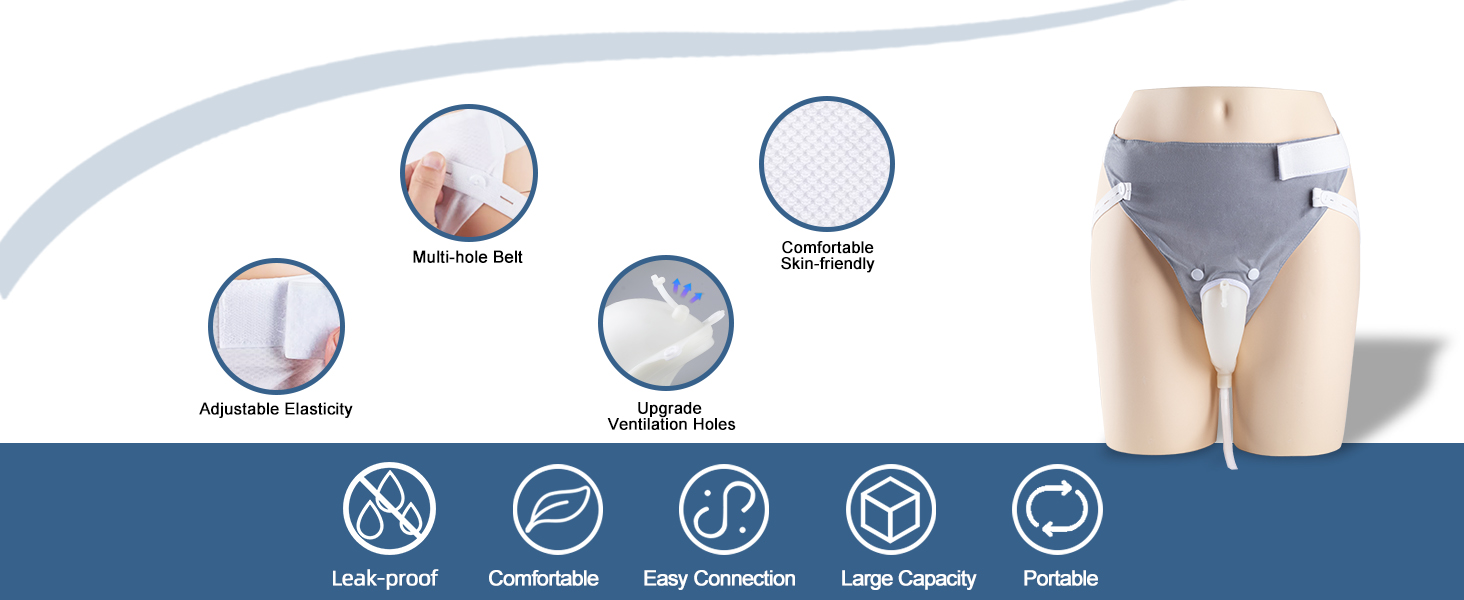 Multi-hole Belt

Comfortable
Skin-friendly

Adjustable Elasticity

Upgrade
Ventilation Holes

Leak-proof

Comfortable

Easy Connection

Large Capacity

Portable